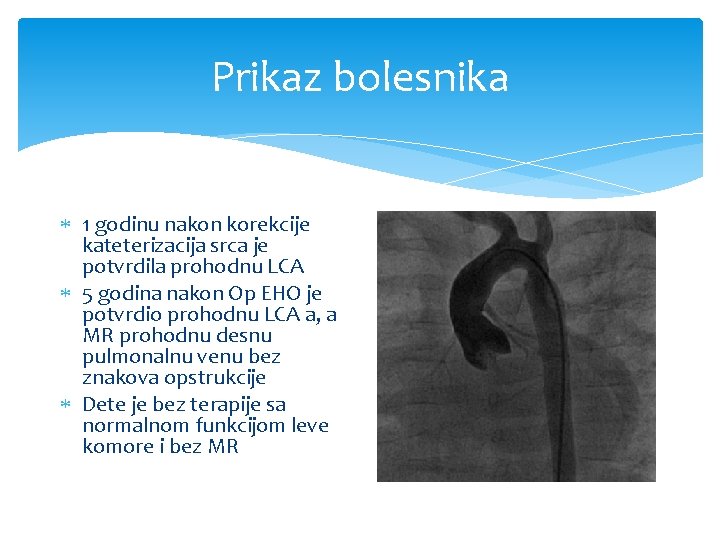 Prikaz bolesnika

* 1 godinu nakon korekcije kateterizacija srca je potvrdila prohodnu LCA
* 5 godina nakon Op EHO je potvrdio prohodnu LCA a, a MR prohodnu desnu pulmonalnu venu bez znakova opstrukcije
* Dete je bez terapije sa normalnom funkcijom leve komore i bez MR